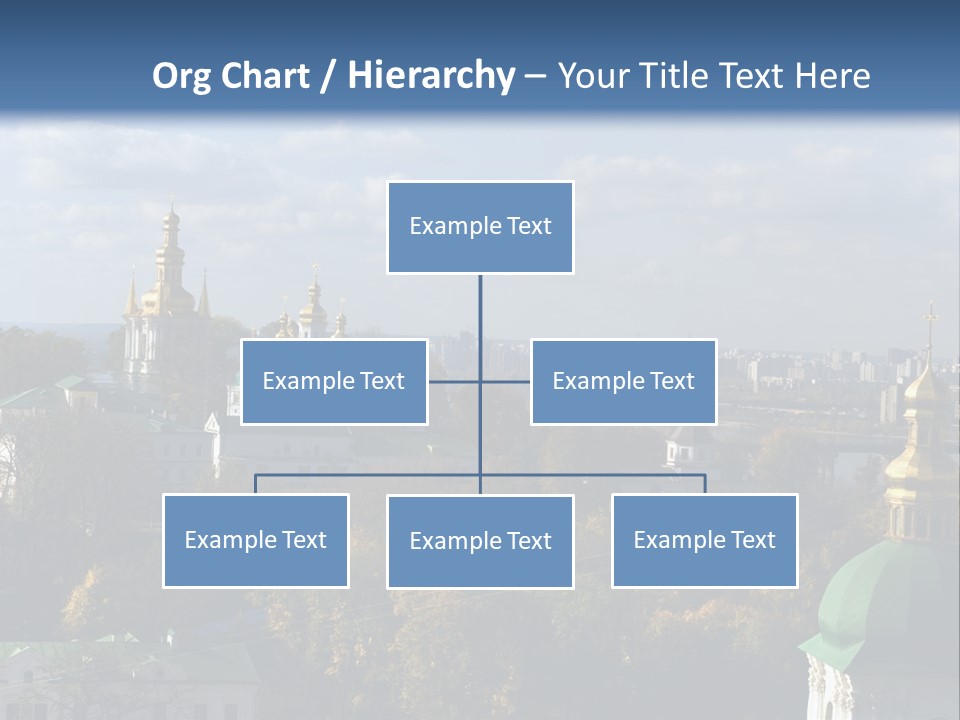 Org Chart / Hierarchy – Your Title Text Here

Example Text

Example Text

Example Text

Example Text

Example Text

Example Text